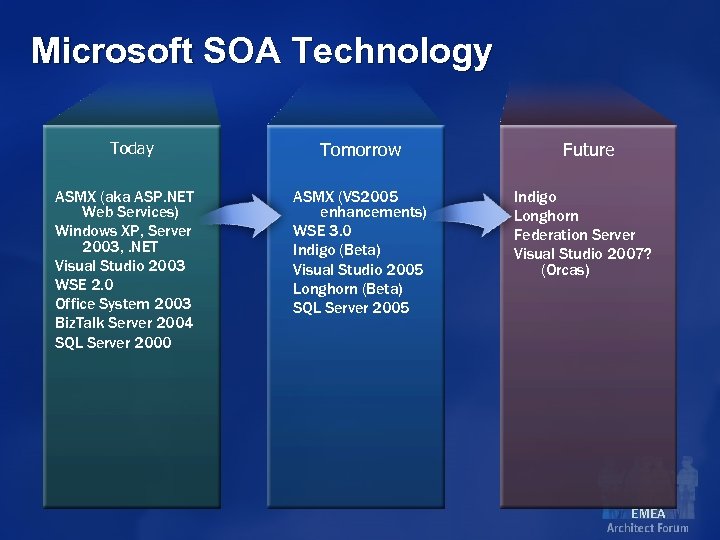 Microsoft SOA Technology

Today

ASMX (aka ASP.NET Web Services)
Windows XP, Server 2003, .NET
Visual Studio 2003
WSE 2.0
Office System 2003
BizTalk Server 2004
SQL Server 2000

Tomorrow

ASMX (VS2005 enhancements)
WSE 3.0
Indigo (Beta)
Visual Studio 2005
Longhorn (Beta)
SQL Server 2005

Future

Indigo
Longhorn
Federation Server
Visual Studio 2007? (Orcas)

EMEA
Architect Forum